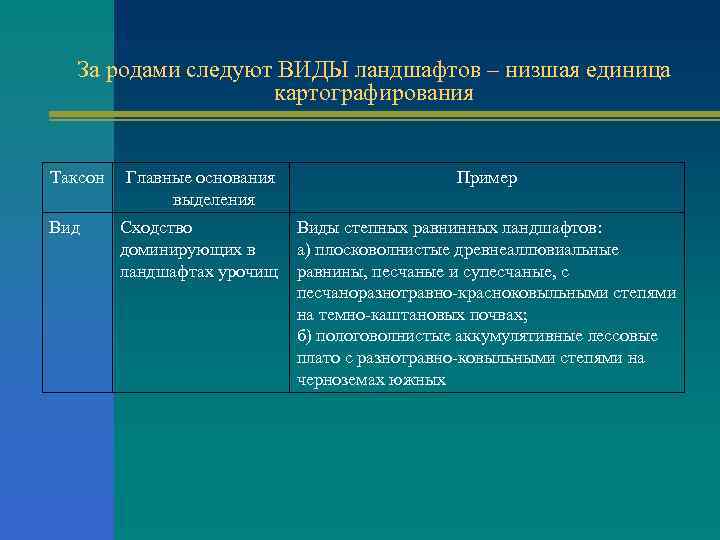 За родами следуют ВИДЫ ландшафтов – низшая единица картографирования

| Таксон | Главные основания выделения | Пример |
|---|---|---|
| Вид | Сходство доминирующих в ландшафтах урочищ | Виды степных равнинных ландшафтов: а) плосковолнистые древнеаллювиальные равнины, песчаные и супесчаные, с песчаноразнотравно-красноковыльными степями на темно-каштановых почвах; б) пологоволнистые аккумулятивные лессовые плато с разнотравно-ковыльными степями на черноземах южных |